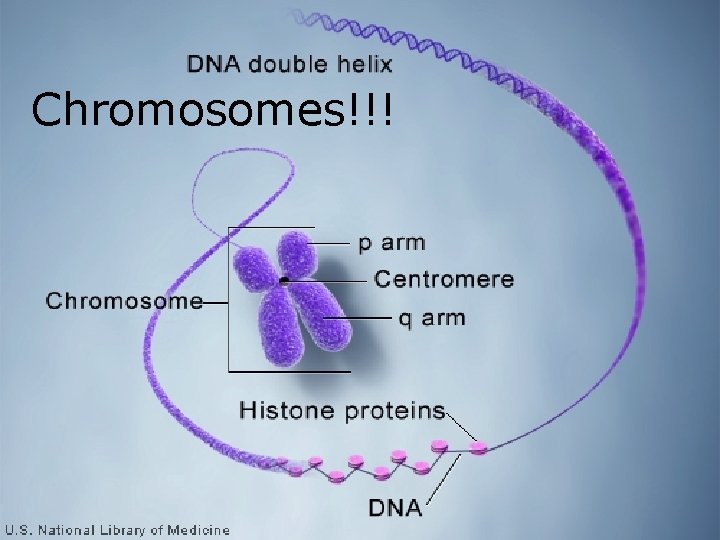 DNA double helix

Chromosomes!!!

p arm
Centromere
Chromosome
q arm

Histone proteins

DNA

U.S. National Library of Medicine